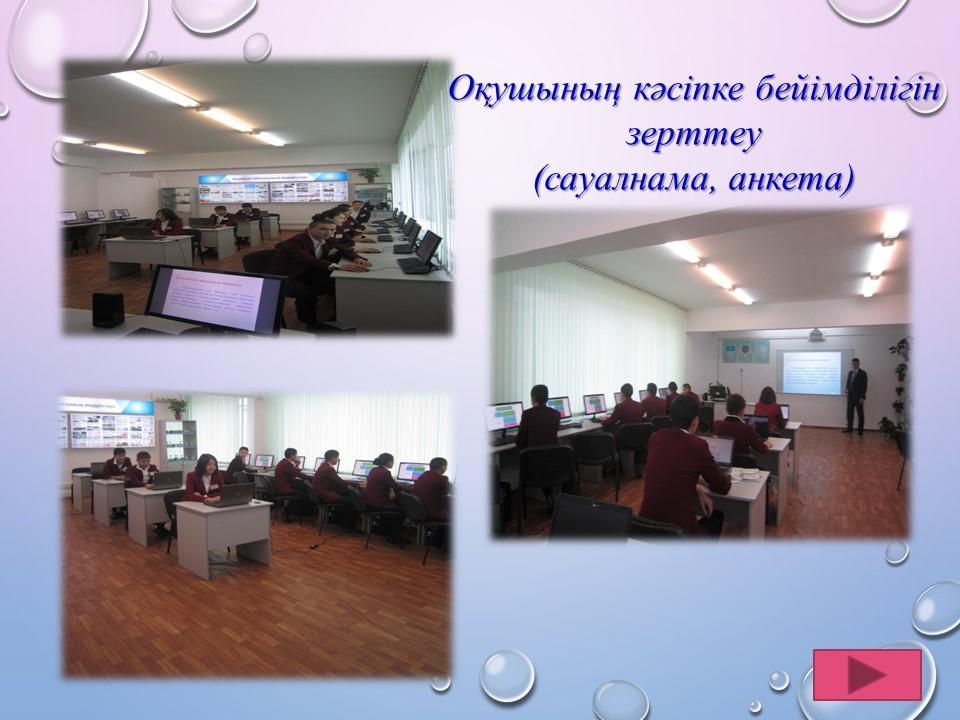 Оқушының кәсіпке бейімділігін зерттеу
(сауалнама, анкета)